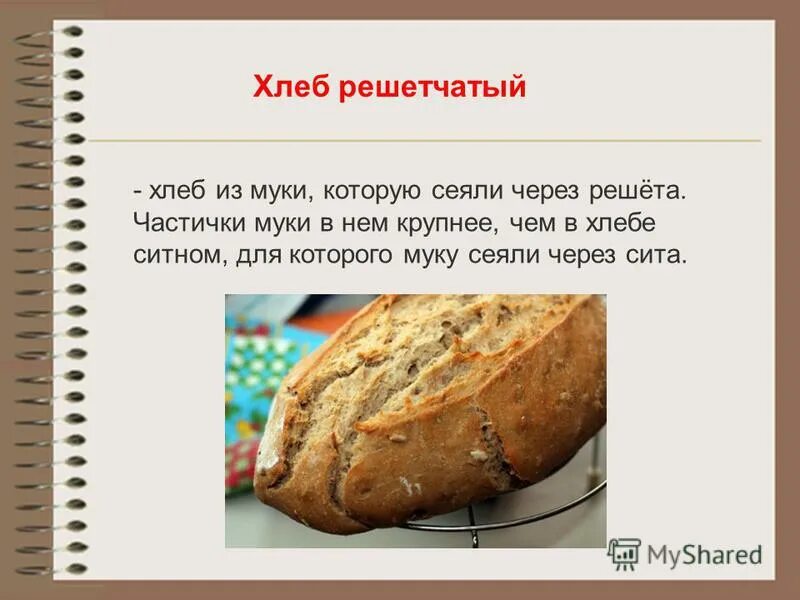 Хлеб решетчатый

- хлеб из муки, которую сеяли через решёта. Частички муки в нем крупнее, чем в хлебе ситном, для которого муку сеяли через сита.

MyShared